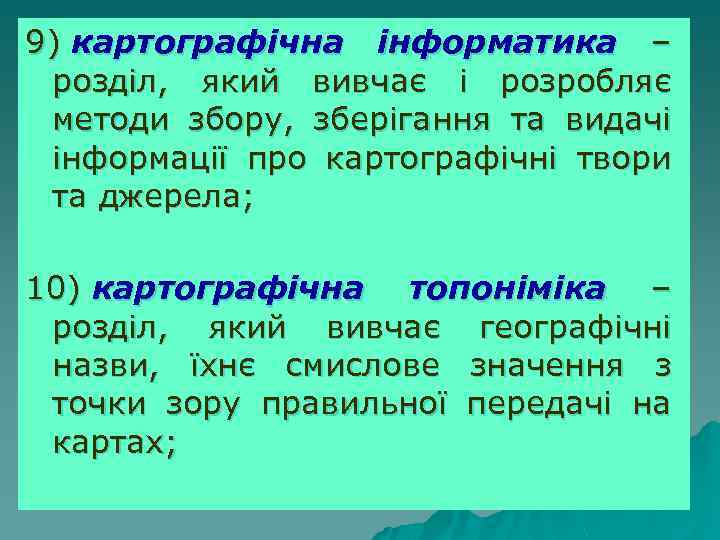 9) картографічна інформатика – розділ, який вивчає і розробляє методи збору, зберігання та видачі інформації про картографічні твори та джерела;

10) картографічна топоніміка – розділ, який вивчає географічні назви, їхнє смислове значення з точки зору правильної передачі на картах;